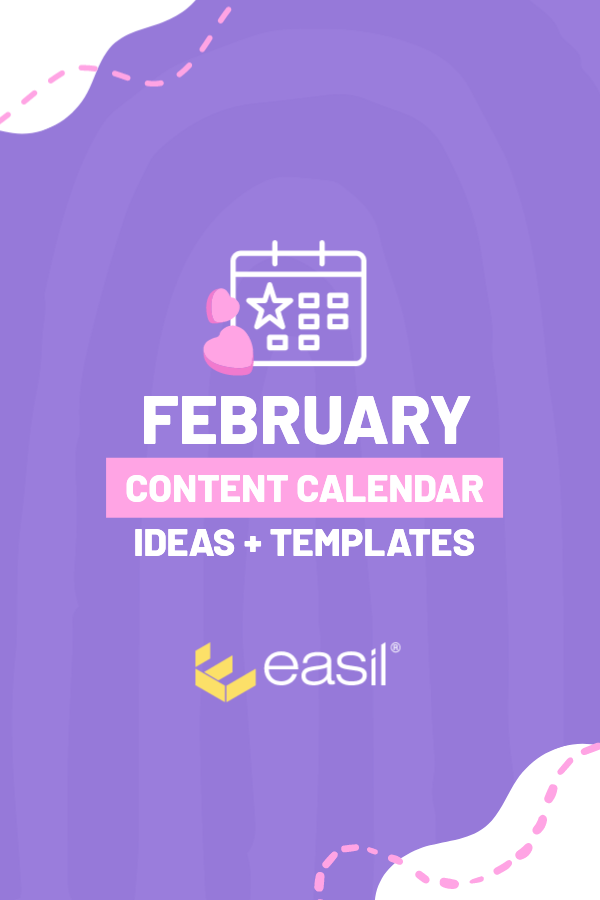 FEBRUARY

CONTENT CALENDAR

IDEAS + TEMPLATES

easil®